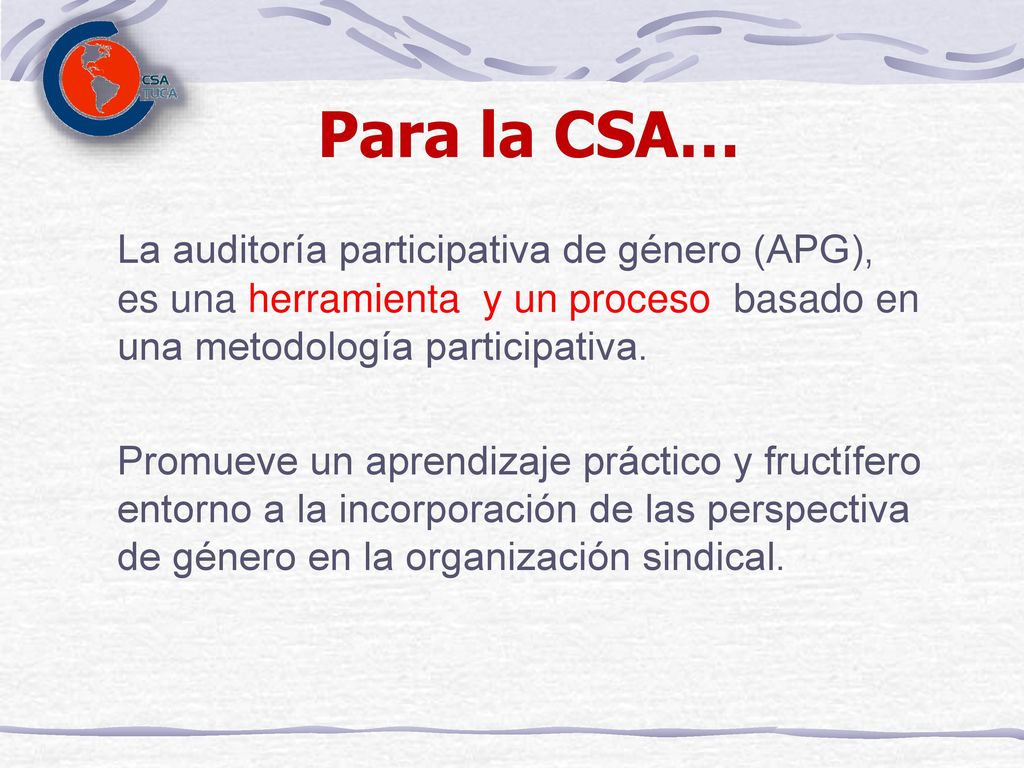 CSA
TUCA

Para la CSA…

La auditoría participativa de género (APG), es una herramienta y un proceso basado en una metodología participativa.

Promueve un aprendizaje práctico y fructífero entorno a la incorporación de las perspectiva de género en la organización sindical.